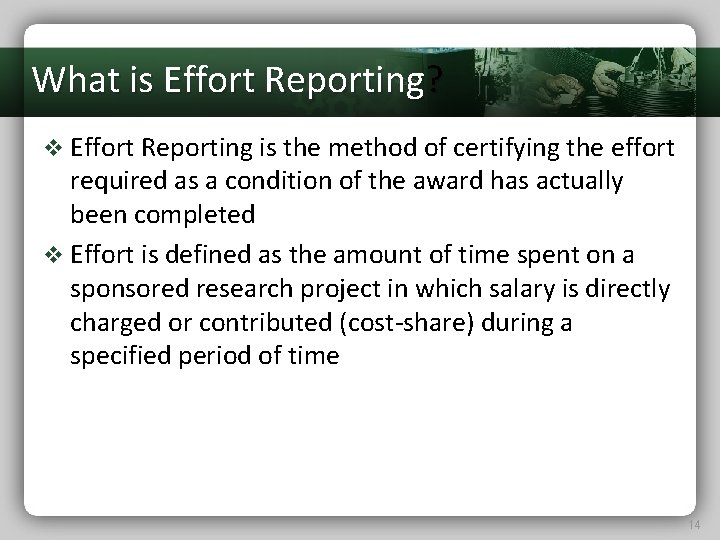 What is Effort Reporting?

❖ Effort Reporting is the method of certifying the effort required as a condition of the award has actually been completed

❖ Effort is defined as the amount of time spent on a sponsored research project in which salary is directly charged or contributed (cost-share) during a specified period of time

14